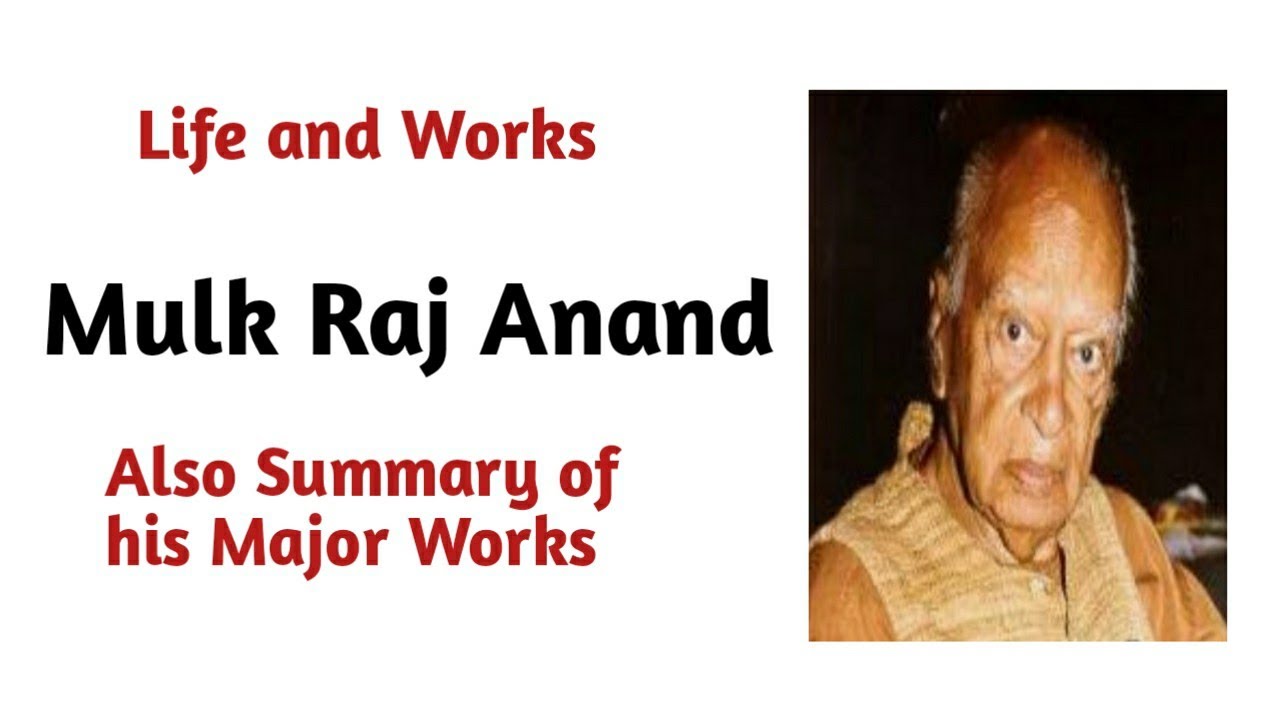 Life and Works

Mulk Raj Anand

Also Summary of his Major Works